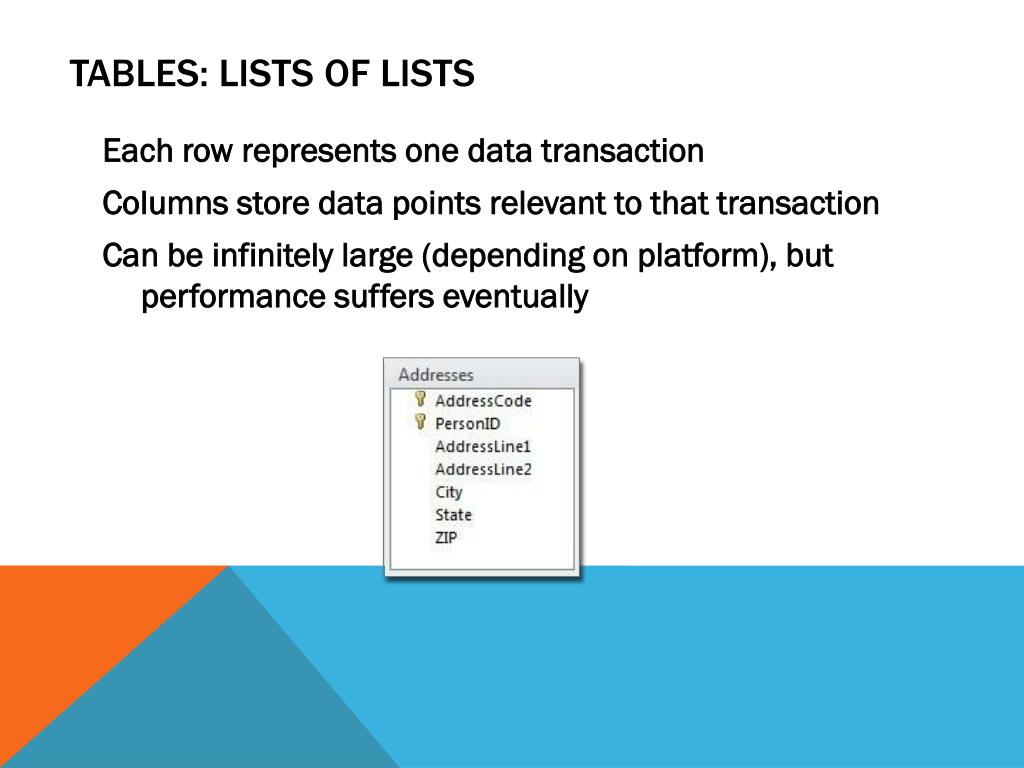 TABLES: LISTS OF LISTS

Each row represents one data transaction

Columns store data points relevant to that transaction

Can be infinitely large (depending on platform), but performance suffers eventually

Addresses
AddressCode
PersonID
AddressLine1
AddressLine2
City
State
ZIP